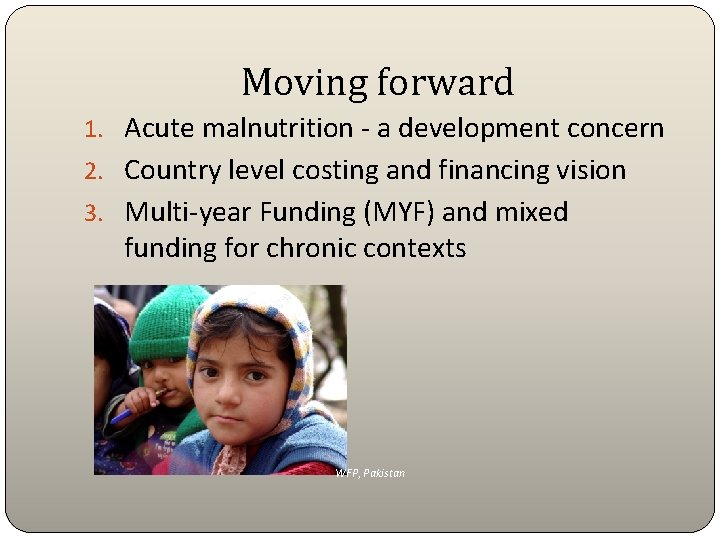 Moving forward

1. Acute malnutrition - a development concern
2. Country level costing and financing vision
3. Multi-year Funding (MYF) and mixed funding for chronic contexts

WFP, Pakistan